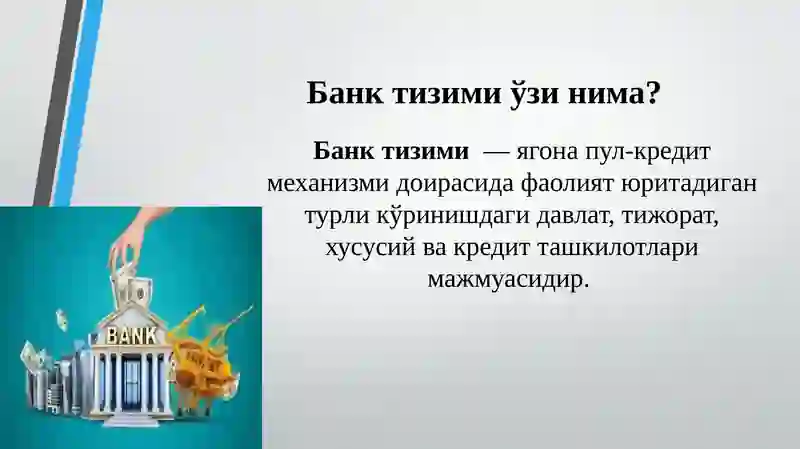 Банк тизими ўзи нима?

Банк тизими — ягона пул-кредит механизми доирасида фаолият юритадиган турли кўринишдаги давлат, тижорат, хусусий ва кредит ташкилотлари мажмуасидир.

BANK